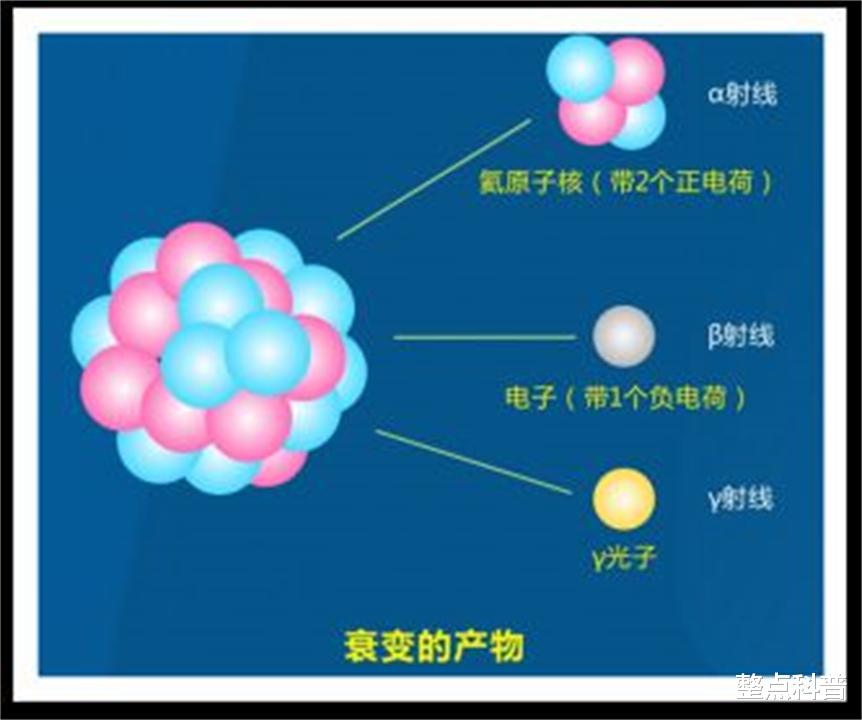 α射线

氦原子核（带2个正电荷）

β射线

电子（带1个负电荷）

γ射线

γ光子

衰变的产物

整点科普